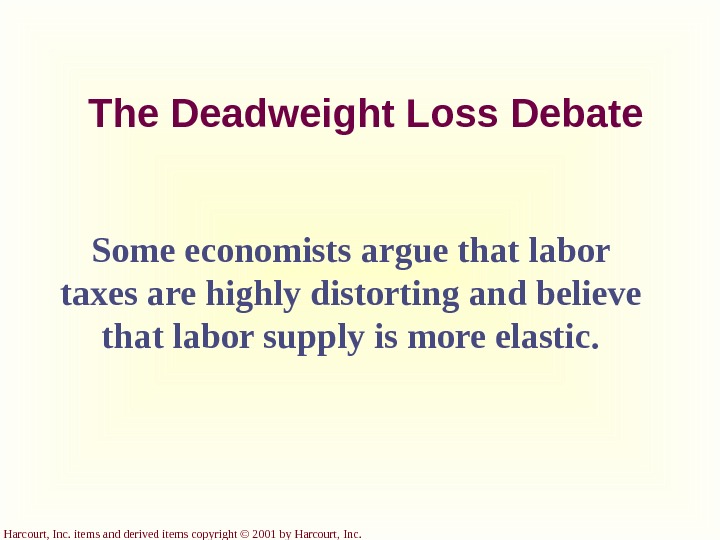 The Deadweight Loss Debate

Some economists argue that labor taxes are highly distorting and believe that labor supply is more elastic.

Harcourt, Inc. items and derived items copyright © 2001 by Harcourt, Inc.